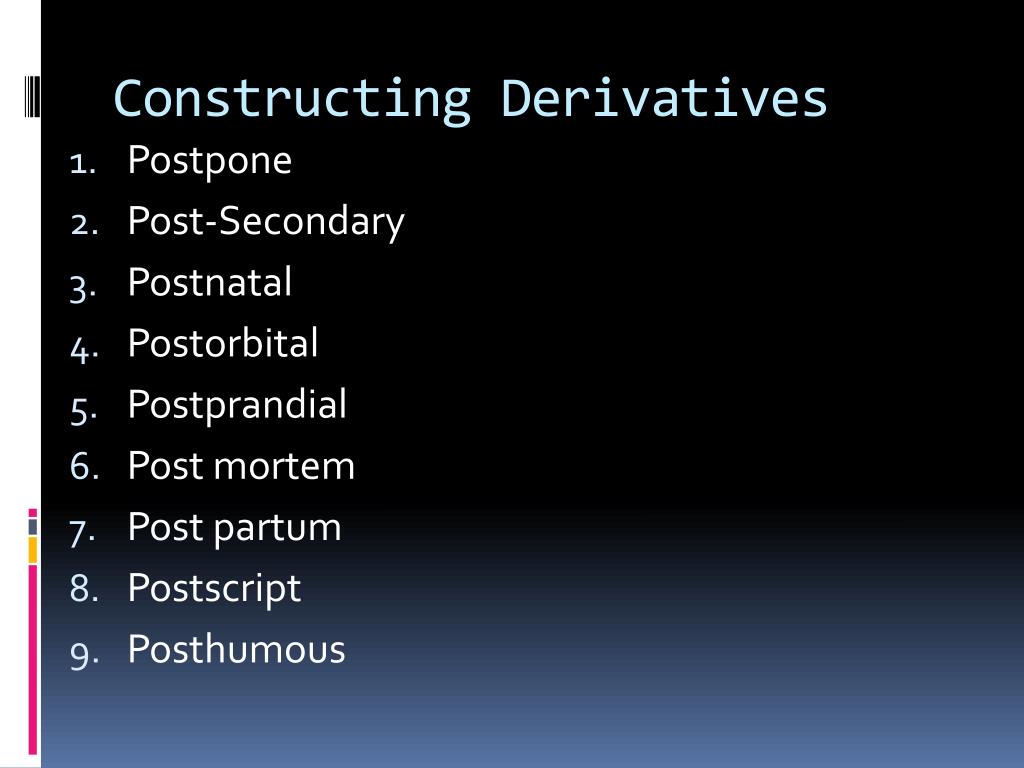 Constructing Derivatives

1. Postpone
2. Post-Secondary
3. Postnatal
4. Postorbital
5. Postprandial
6. Post mortem
7. Post partum
8. Postscript
9. Posthumous